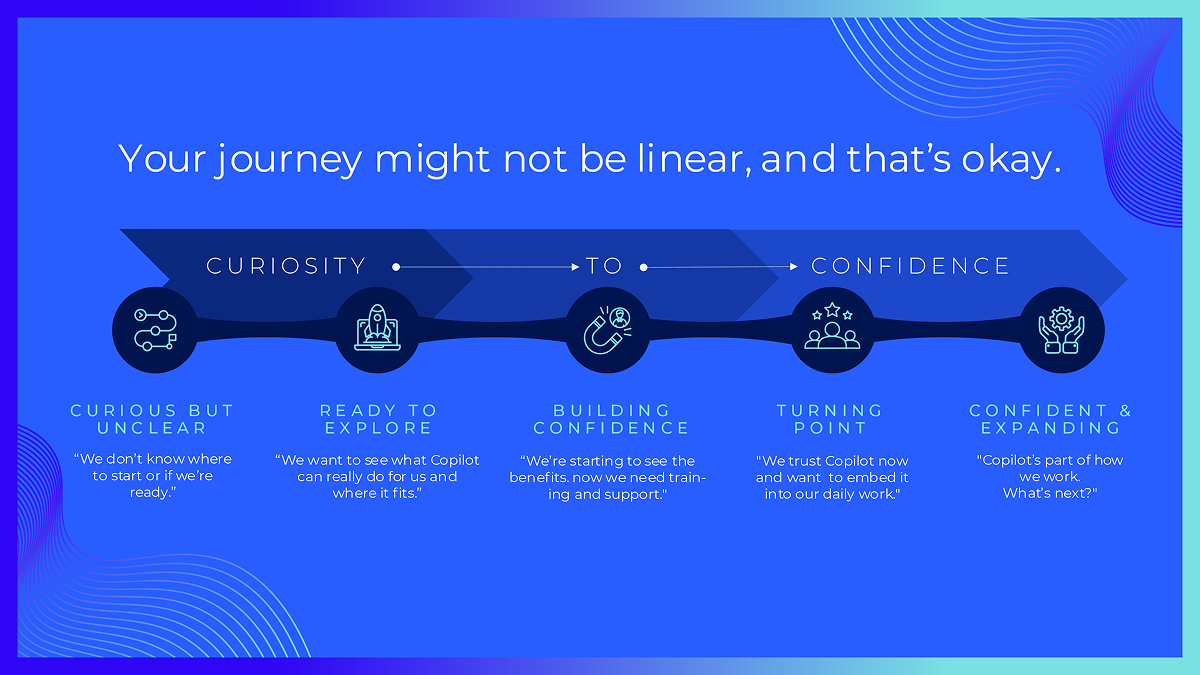 Your journey might not be linear, and that's okay.

CURIOSITY TO CONFIDENCE

CURIOUS BUT UNCLEAR

"We don't know where to start or if we're ready."

READY TO EXPLORE

"We want to see what Copilot can really do for us and where it fits."

BUILDING CONFIDENCE

"We're starting to see the benefits. now we need training and support."

TURNING POINT

"We trust Copilot now and want to embed it into our daily work."

CONFIDENT & EXPANDING

"Copilot's part of how we work. What's next?"